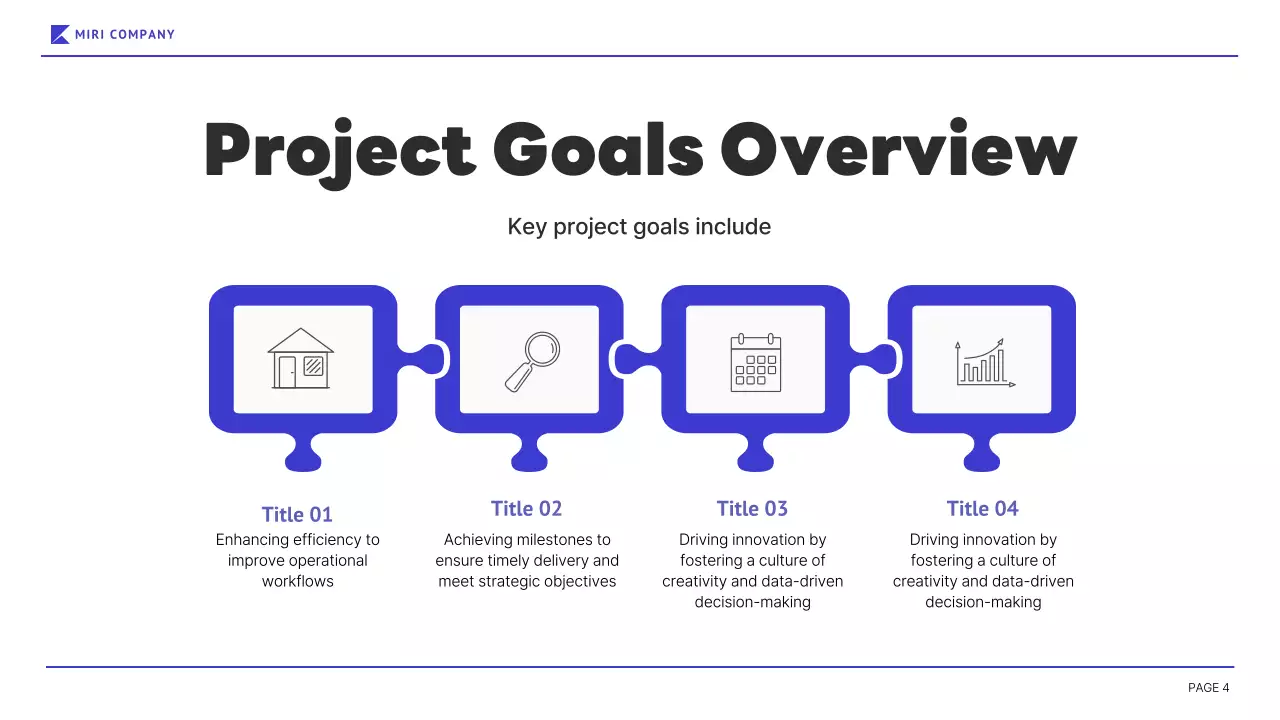 MIRI COMPANY

Project Goals Overview

Key project goals include

Title 01
Enhancing efficiency to improve operational workflows

Title 02
Achieving milestones to ensure timely delivery and meet strategic objectives

Title 03
Driving innovation by fostering a culture of creativity and data-driven decision-making

Title 04
Driving innovation by fostering a culture of creativity and data-driven decision-making

PAGE 4